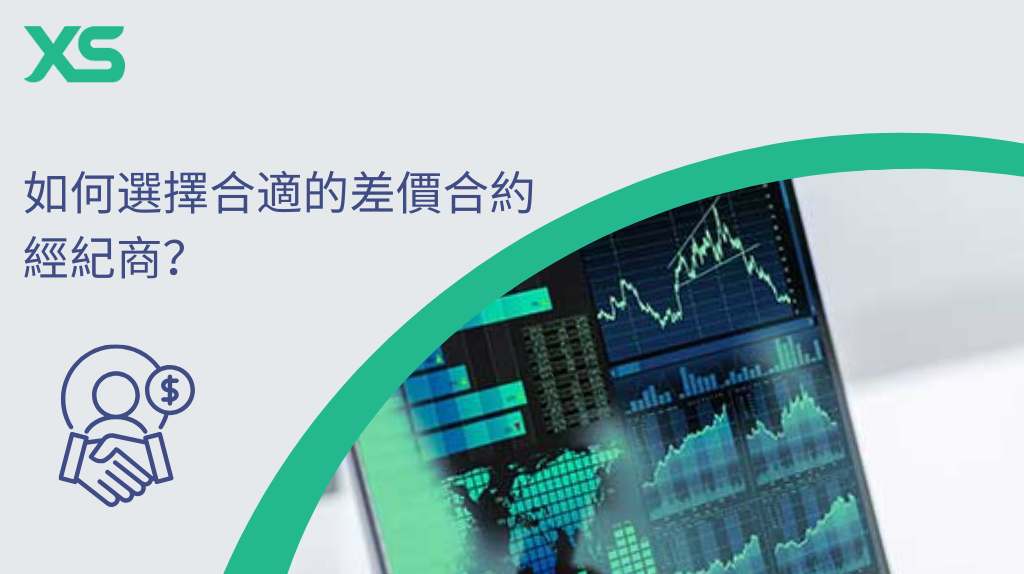 XS

如何選擇合適的差價合約經紀商?

$